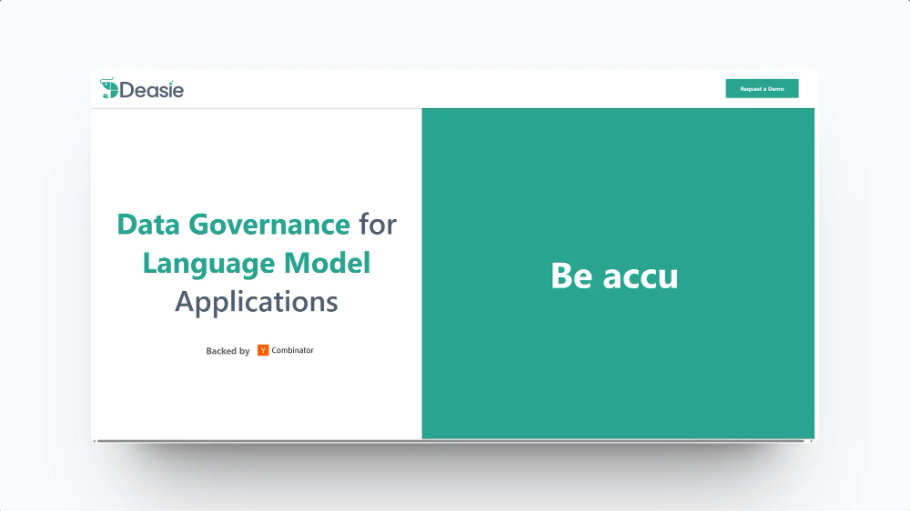 Deasie

Request a Demo

Data Governance for Language Model Applications

Backed by Y Combinator

Be accu